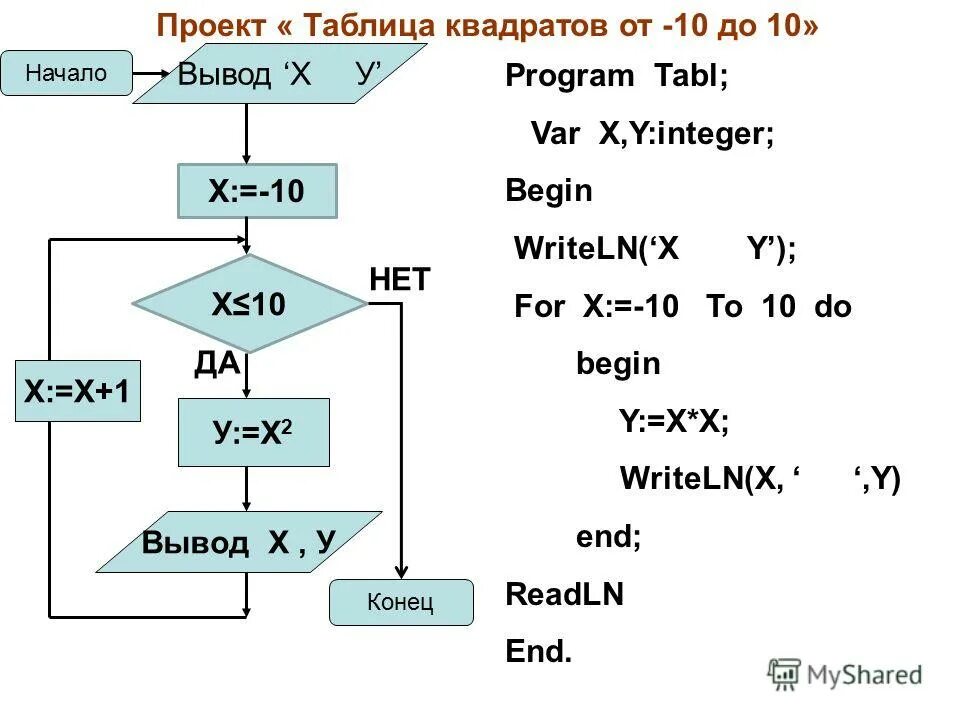 Проект « Таблица квадратов от -10 до 10»

Начало

Вывод ‘Х У’

Х:=-10

Х≤10

НЕТ

ДА

Х:=Х+1

У:=Х$^2$

Вывод Х , У

Конец

Program Tabl;
Var X,Y:integer;
Begin
WriteLN(‘X Y’);
For X:=-10 To 10 do
begin
Y:=X*X;
WriteLN(X, ‘ ‘,Y)
end;
ReadLN
End.

MyShared